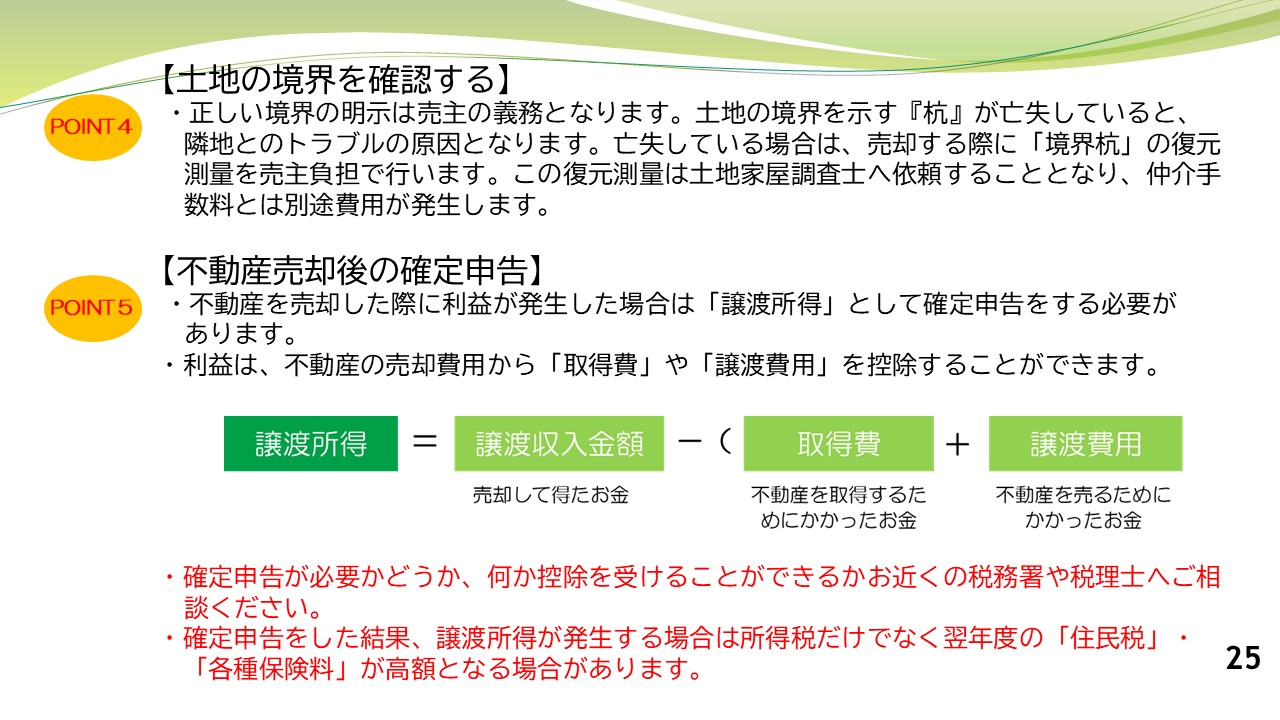 POINT４

【土地の境界を確認する】

・正しい境界の明示は売主の義務となります。土地の境界を示す『杭』が亡失していると、隣地とのトラブルの原因となります。亡失している場合は、売却する際に「境界杭」の復元測量を売主負担で行います。この復元測量は土地家屋調査士へ依頼することとなり、仲介手数料とは別途費用が発生します。

POINT５

【不動産売却後の確定申告】

・不動産を売却した際に利益が発生した場合は「譲渡所得」として確定申告をする必要があります。

・利益は、不動産の売却費用から「取得費」や「譲渡費用」を控除することができます。

譲渡所得 ＝ 譲渡収入金額 －（ 取得費 ＋ 譲渡費用

売却して得たお金

不動産を取得するためにかかったお金

不動産を売るためにかかったお金

・確定申告が必要かどうか、何か控除を受けることができるかお近くの税務署や税理士へご相談ください。

・確定申告をした結果、譲渡所得が発生する場合は所得税だけでなく翌年度の「住民税」・「各種保険料」が高額となる場合があります。

25